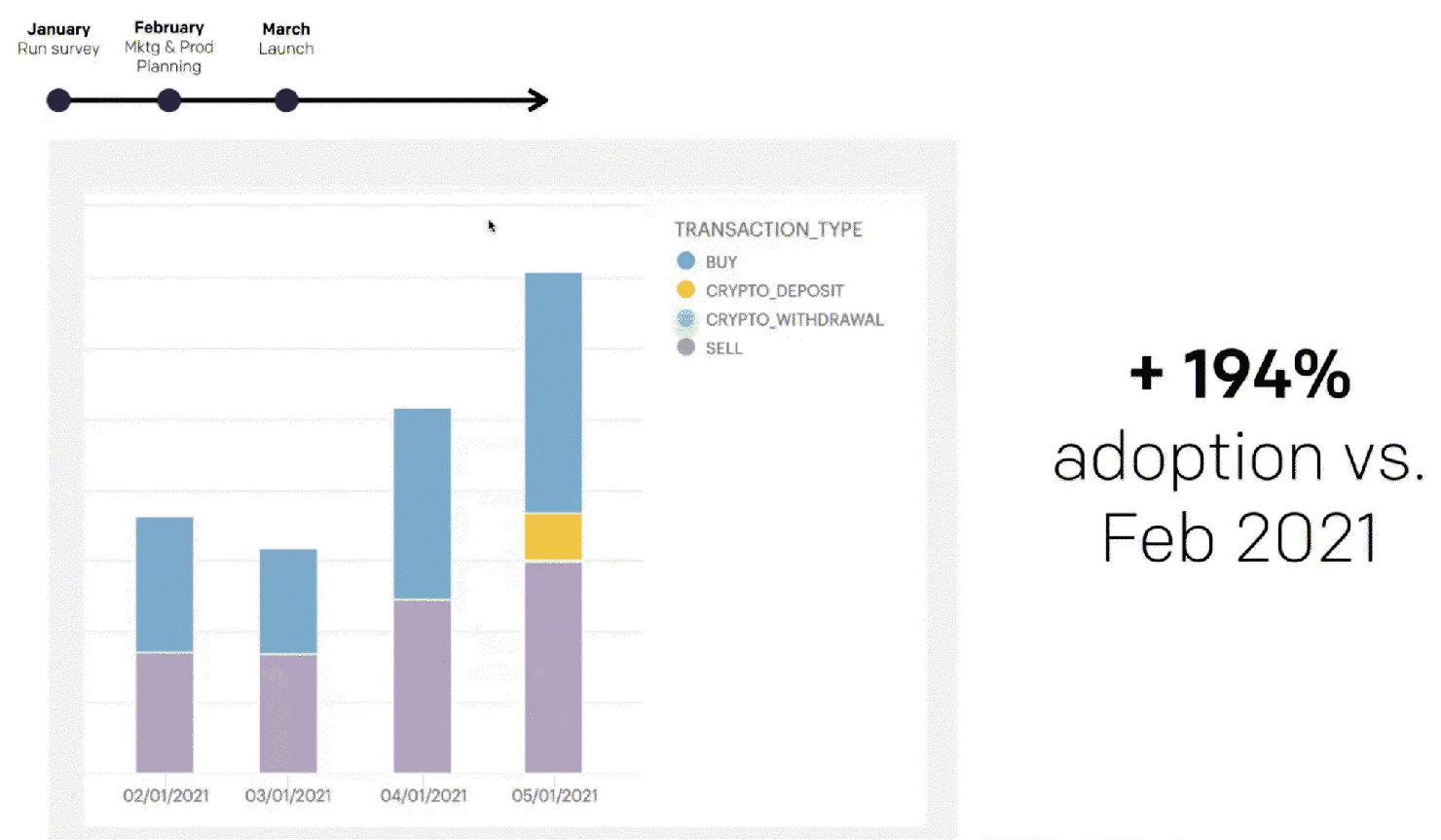 January
Run survey

February
Mktg & Prod
Planning

March
Launch

TRANSACTION_TYPE
BUY
CRYPTO_DEPOSIT
CRYPTO_WITHDRAWAL
SELL

02/01/2021
03/01/2021
04/01/2021
05/01/2021

+ 194%
adoption vs.
Feb 2021